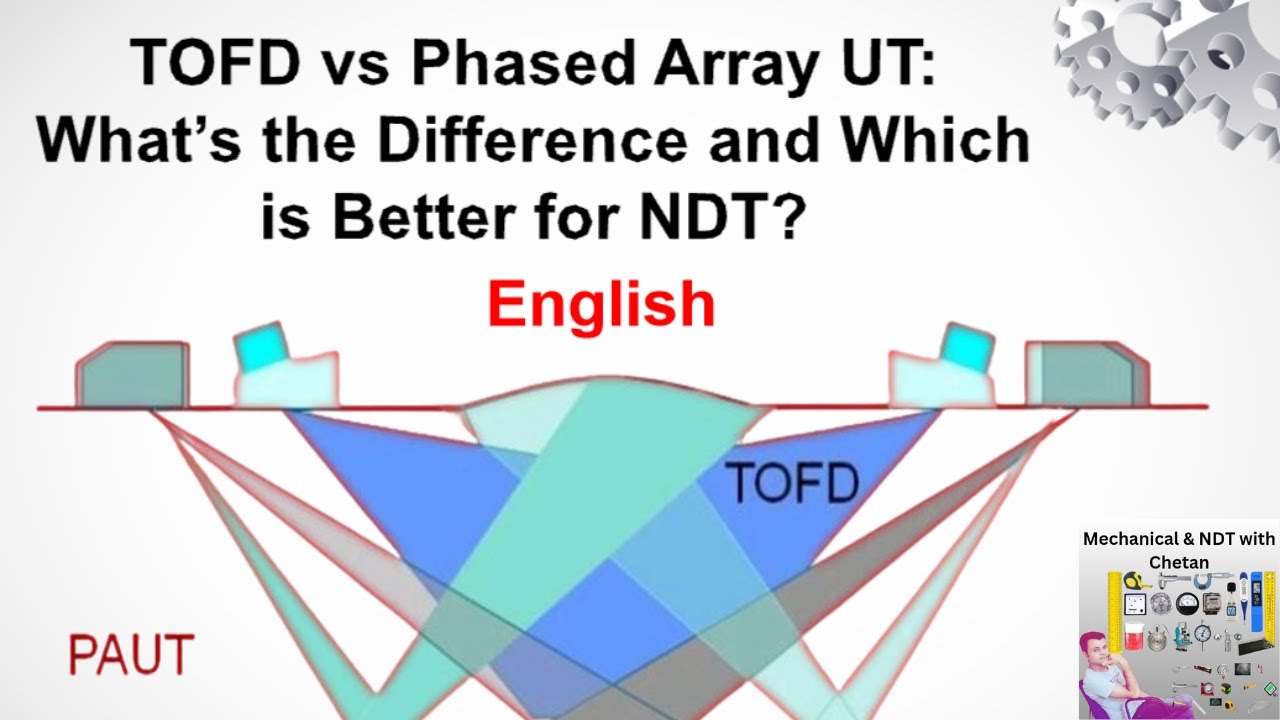 TOFD vs Phased Array UT: What's the Difference and Which is Better for NDT?

English

TOFD

PAUT

Mechanical & NDT with Chetan